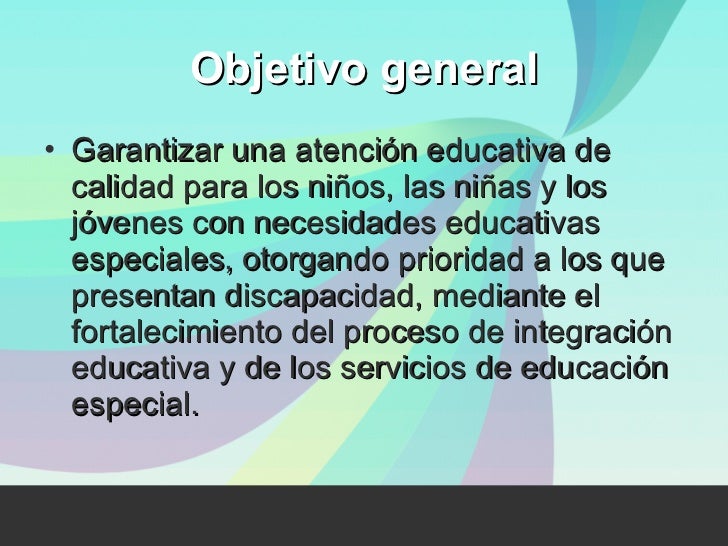 Objetivo general

• Garantizar una atención educativa de calidad para los niños, las niñas y los jóvenes con necesidades educativas especiales, otorgando prioridad a los que presentan discapacidad, mediante el fortalecimiento del proceso de integración educativa y de los servicios de educación especial.